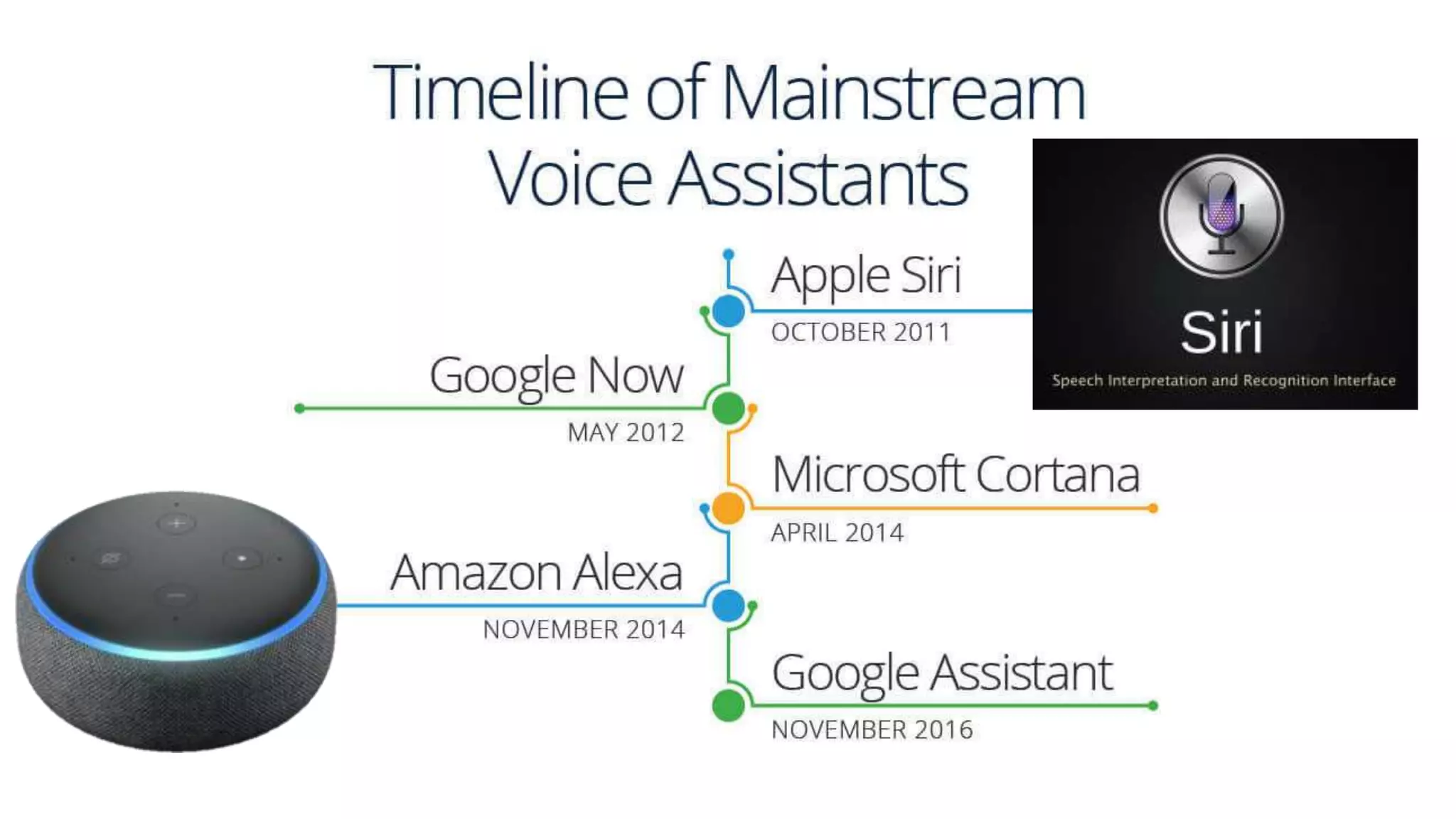 Timeline of Mainstream Voice Assistants

Apple Siri
OCTOBER 2011

Siri
Speech Interpretation and Recognition Interface

Google Now
MAY 2012

Microsoft Cortana
APRIL 2014

Amazon Alexa
NOVEMBER 2014

Google Assistant
NOVEMBER 2016